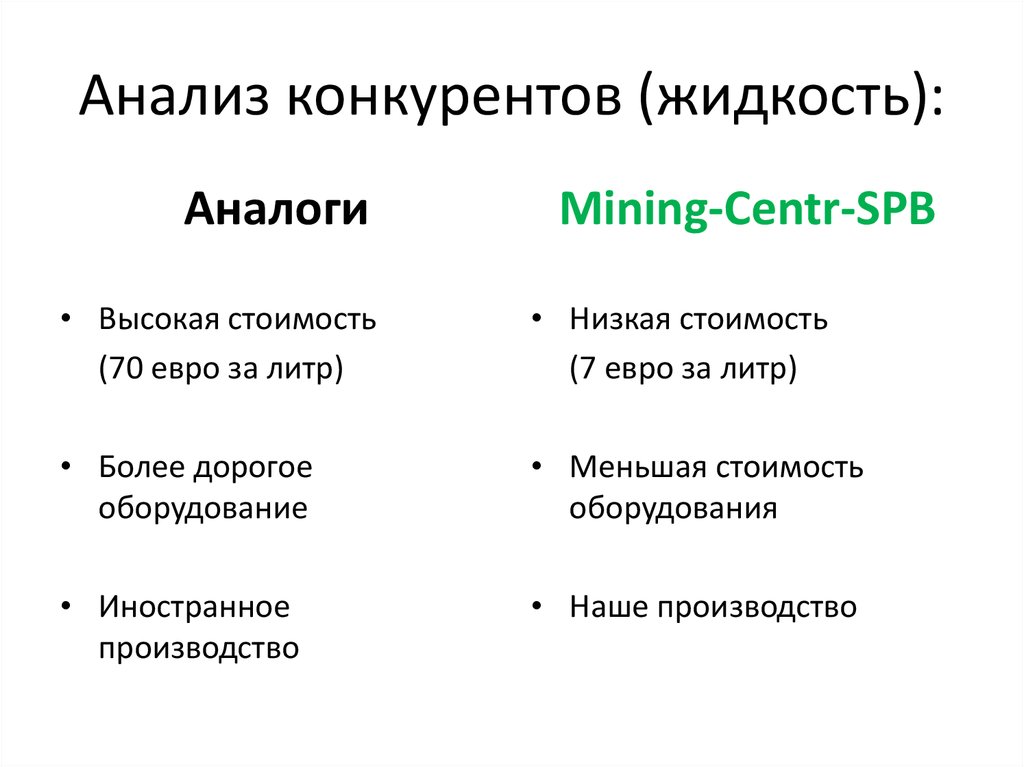 Анализ конкурентов (жидкость):

Аналоги

• Высокая стоимость
(70 евро за литр)

• Более дорогое оборудование

• Иностранное производство

Mining-Centr-SPB

• Низкая стоимость
(7 евро за литр)

• Меньшая стоимость оборудования

• Наше производство